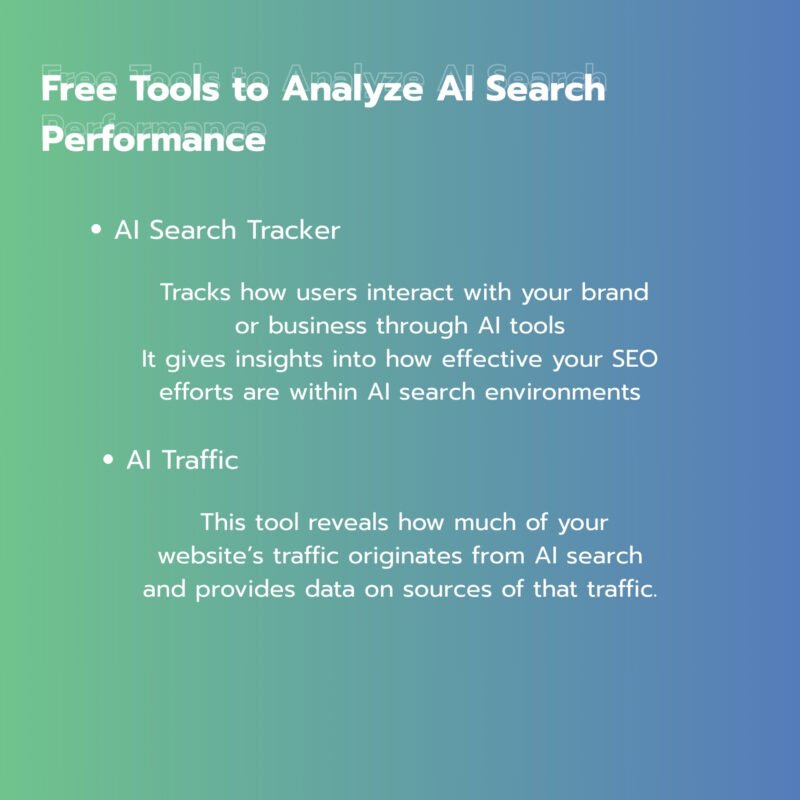 Free Tools to Analyze AI Search Performance

• AI Search Tracker

Tracks how users interact with your brand or business through AI tools
It gives insights into how effective your SEO efforts are within AI search environments

• AI Traffic

This tool reveals how much of your website's traffic originates from AI search and provides data on sources of that traffic.